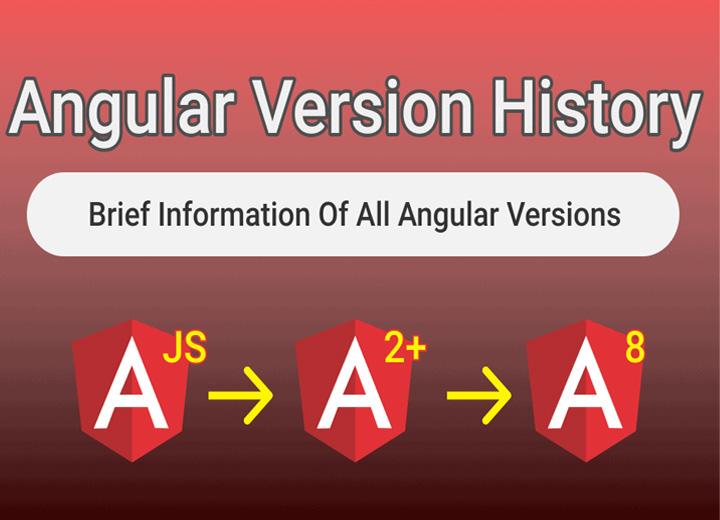 Angular Version History

Brief Information Of All Angular Versions

A JS → A 2+ → A 8